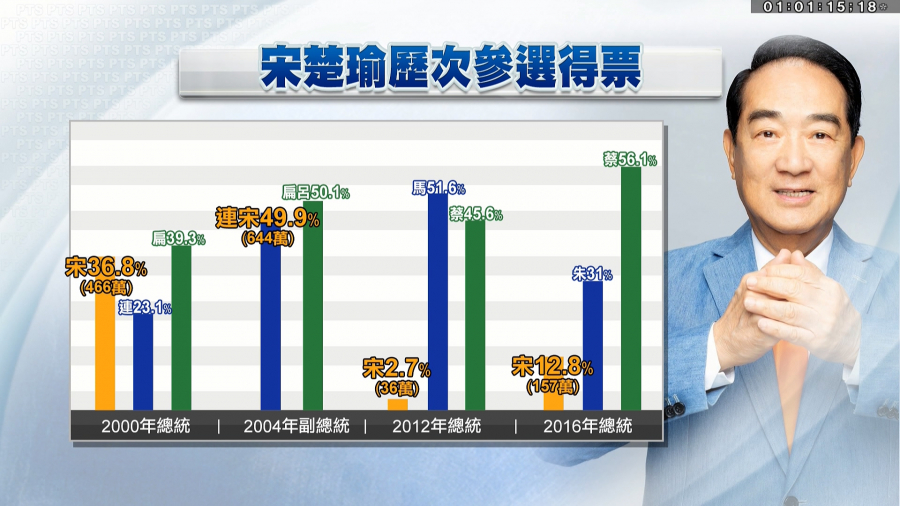 01:01:15:18

PTS

宋楚瑜歷次參選得票

宋36.8%
(466萬)
連23.1%
扁39.3%

連宋49.9%
(644萬)
扁呂50.1%

宋2.7%
(36萬)
馬51.6%
蔡45.6%

宋12.8%
(157萬)
朱31%
蔡56.1%

2000年總統 | 2004年副總統 | 2012年總統 | 2016年總統